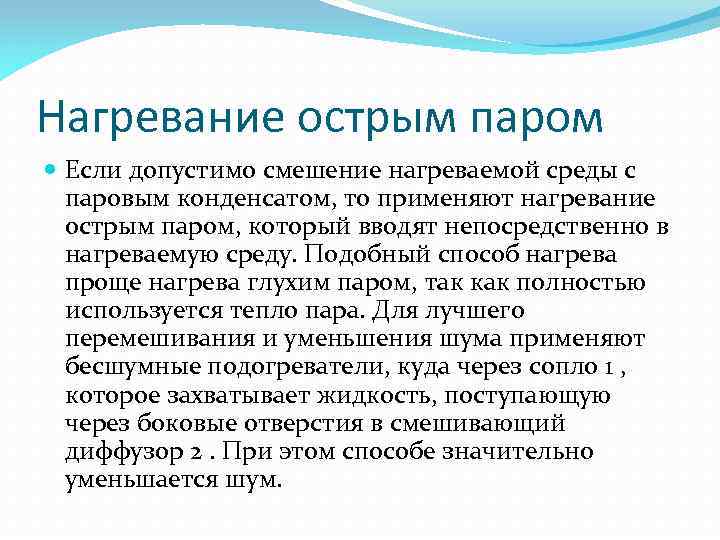 Нагревание острым паром

Если допустимо смешение нагреваемой среды с паровым конденсатом, то применяют нагревание острым паром, который вводят непосредственно в нагреваемую среду. Подобный способ нагрева проще нагрева глухим паром, так как полностью используется тепло пара. Для лучшего перемешивания и уменьшения шума применяют бесшумные подогреватели, куда через сопло 1 , которое захватывает жидкость, поступающую через боковые отверстия в смешивающий диффузор 2 . При этом способе значительно уменьшается шум.